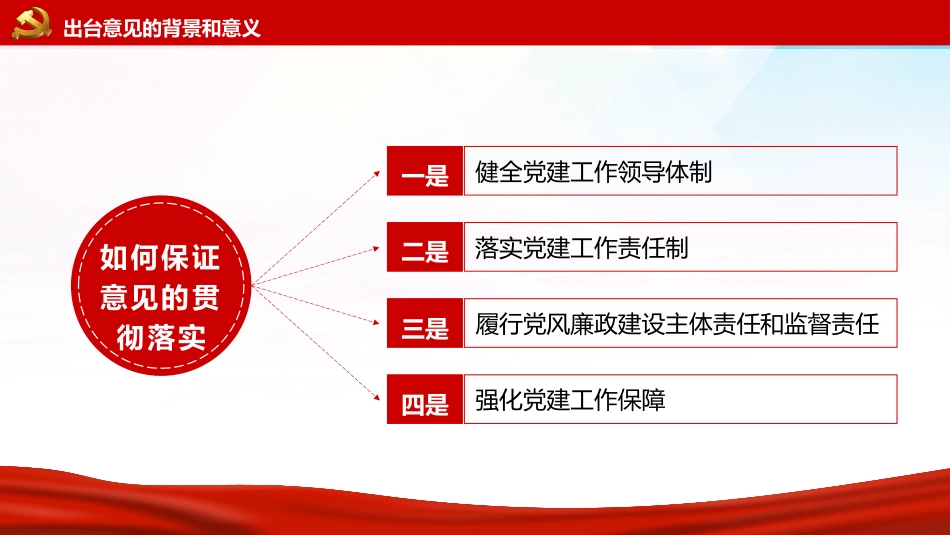 出台意见的背景和意义

如何保证意见的贯彻落实

一是 健全党建工作领导体制

二是 落实党建工作责任制

三是 履行党风廉政建设主体责任和监督责任

四是 强化党建工作保障